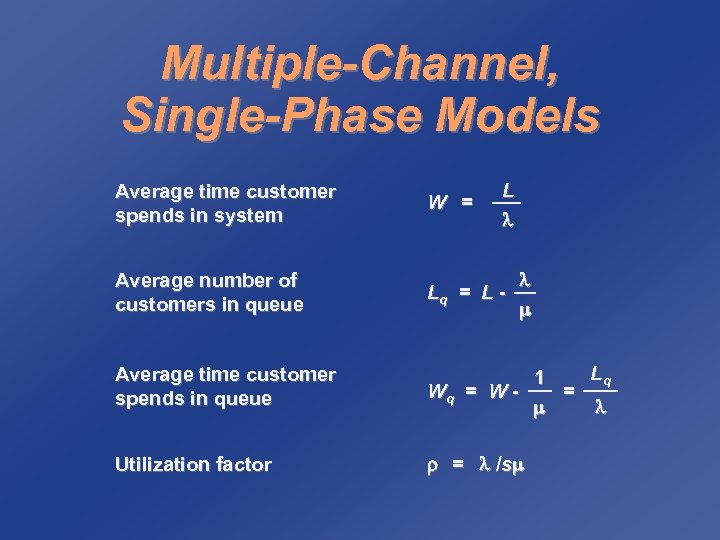 Multiple-Channel, Single-Phase Models

Average time customer spends in system

$W = \frac{L}{\lambda}$

Average number of customers in queue

$L_q = L - \frac{\lambda}{\mu}$

Average time customer spends in queue

$W_q = W - \frac{1}{\mu} = \frac{L_q}{\lambda}$

Utilization factor

$\rho = \lambda / s\mu$